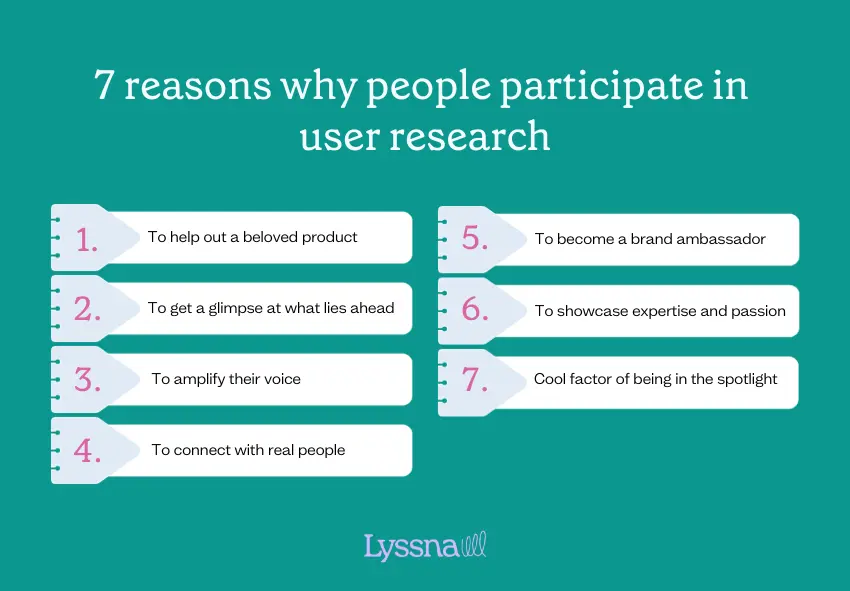 7 reasons why people participate in user research

1. To help out a beloved product

2. To get a glimpse at what lies ahead

3. To amplify their voice

4. To connect with real people

5. To become a brand ambassador

6. To showcase expertise and passion

7. Cool factor of being in the spotlight

Lyssna